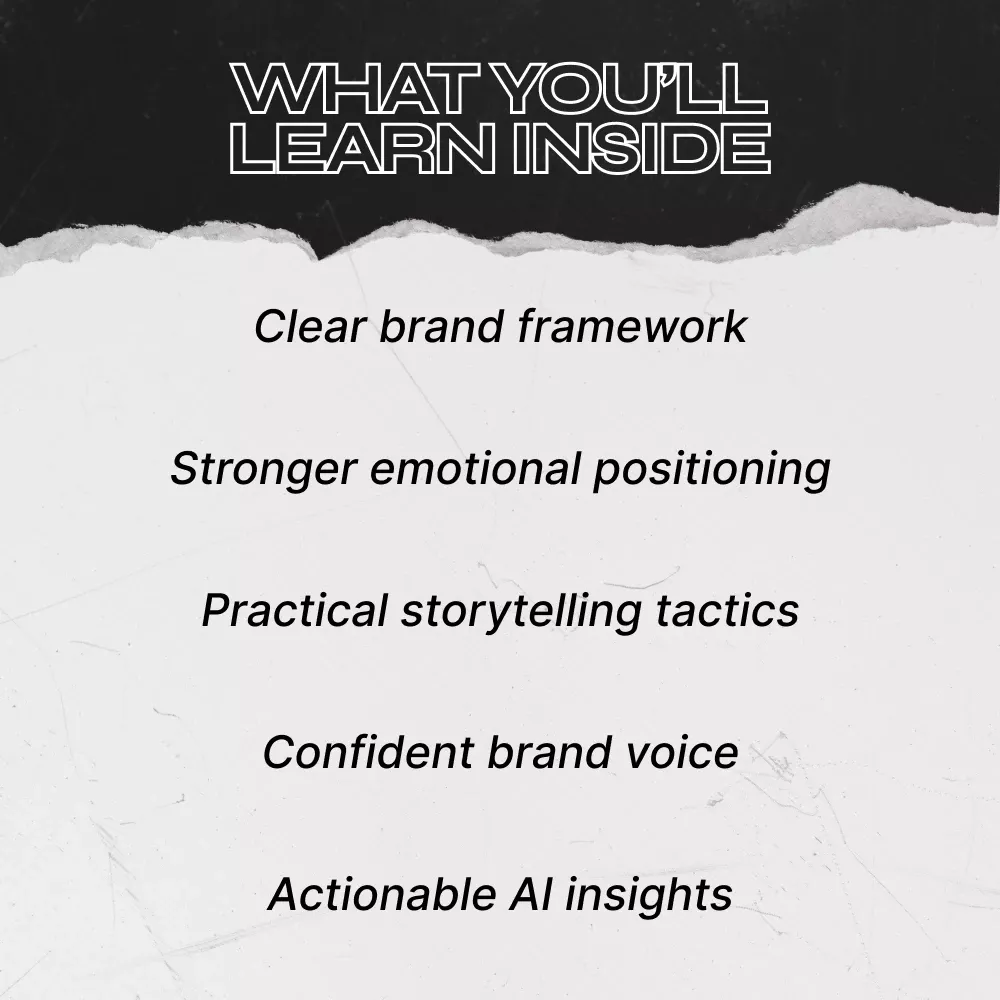 WHAT YOU'LL LEARN INSIDE

Clear brand framework

Stronger emotional positioning

Practical storytelling tactics

Confident brand voice

Actionable AI insights